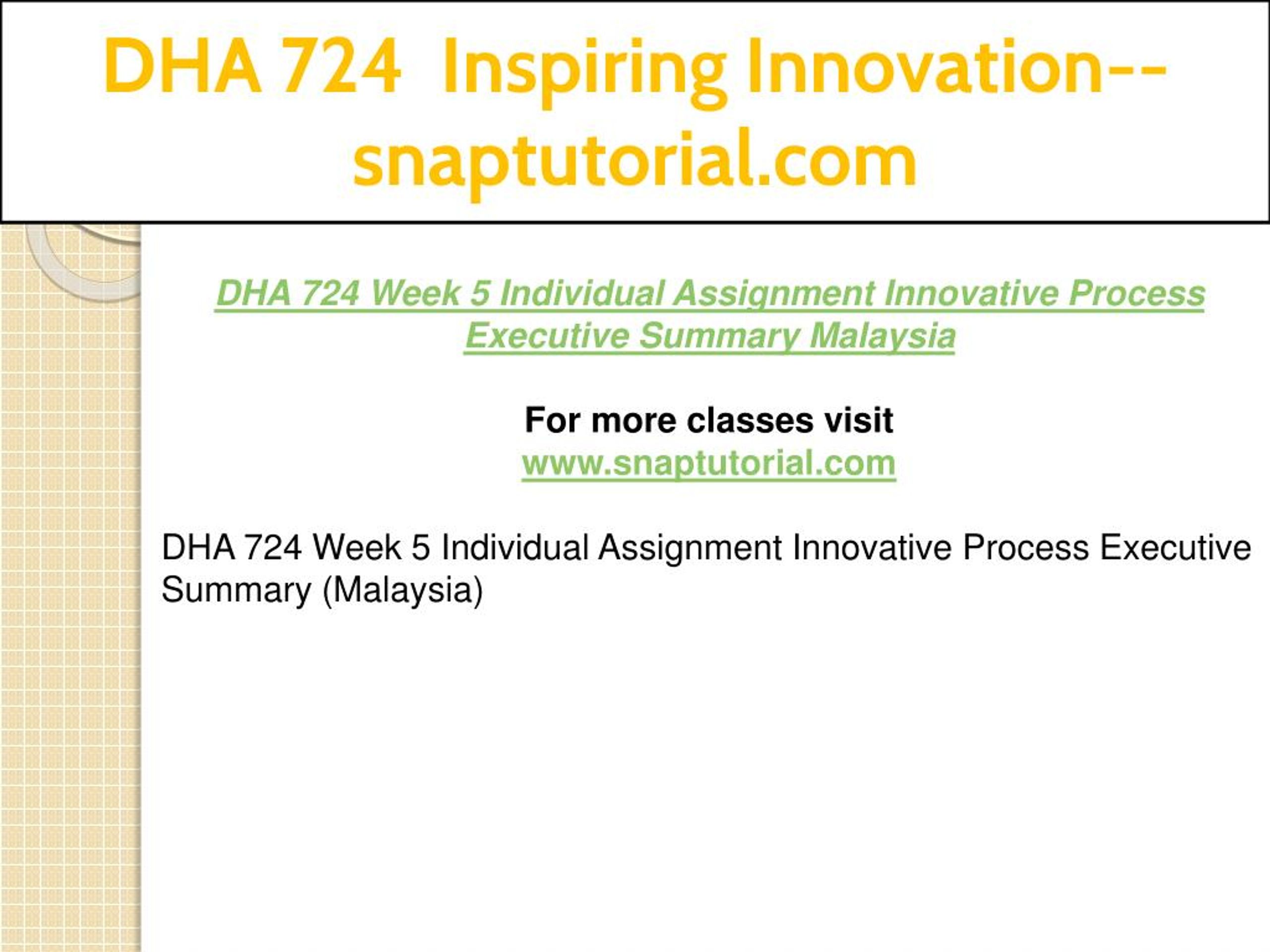 DHA 724 Inspiring Innovation--snaptutorial.com

DHA 724 Week 5 Individual Assignment Innovative Process Executive Summary Malaysia

For more classes visit
www.snaptutorial.com

DHA 724 Week 5 Individual Assignment Innovative Process Executive Summary (Malaysia)